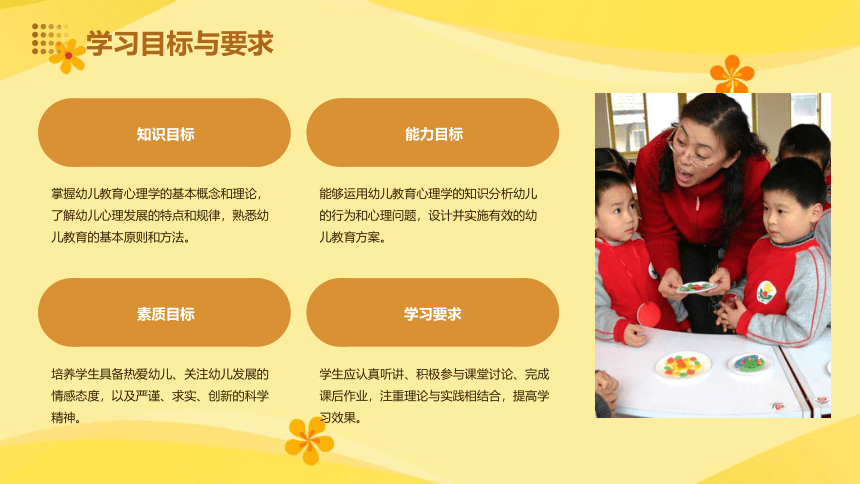 学习目标与要求

知识目标

掌握幼儿教育心理学的基本概念和理论，了解幼儿心理发展的特点和规律，熟悉幼儿教育的基本原则和方法。

能力目标

能够运用幼儿教育心理学的知识分析幼儿的行为和心理问题，设计并实施有效的幼儿教育方案。

素质目标

培养学生具备热爱幼儿、关注幼儿发展的情感态度，以及严谨、求实、创新的科学精神。

学习要求

学生应认真听讲、积极参与课堂讨论、完成课后作业，注重理论与实践相结合，提高学习效果。